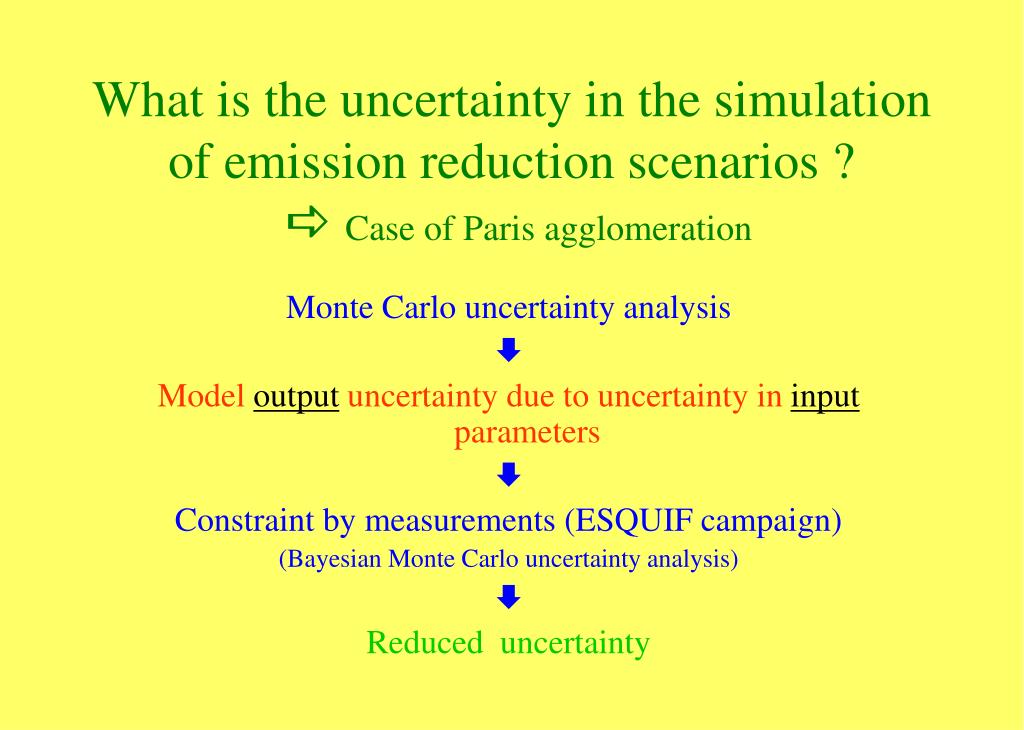 What is the uncertainty in the simulation of emission reduction scenarios ?

⇨ Case of Paris agglomeration

Monte Carlo uncertainty analysis

Model output uncertainty due to uncertainty in input parameters

Constraint by measurements (ESQUIF campaign)
(Bayesian Monte Carlo uncertainty analysis)

Reduced uncertainty